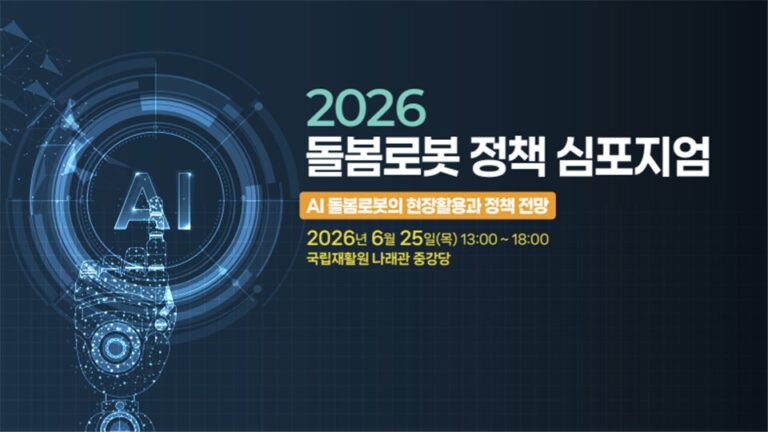 AI

2026
돌봄로봇 정책 심포지엄

AI 돌봄로봇의 현장활용과 정책 전망

2026년 6월 25일(목) 13:00 ~ 18:00
국립재활원 나래관 중강당